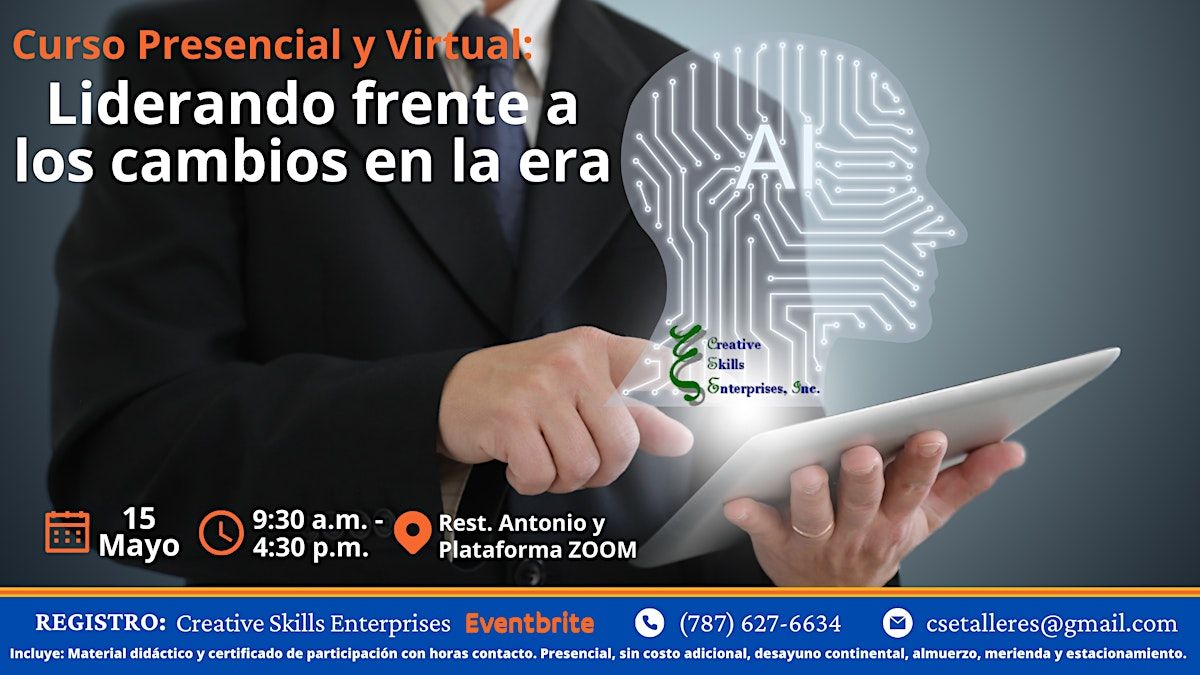 Curso Presencial y Virtual:
Liderando frente a los cambios en la era

AI

Creative Skills Enterprises, Inc.

15 Mayo

9:30 a.m. - 4:30 p.m.

Rest. Antonio y Plataforma ZOOM

REGISTRO: Creative Skills Enterprises Eventbrite (787) 627-6634 csetalleres@gmail.com

Incluye: Material didáctico y certificado de participación con horas contacto. Presencial, sin costo adicional, desayuno continental, almuerzo, merienda y estacionamiento.